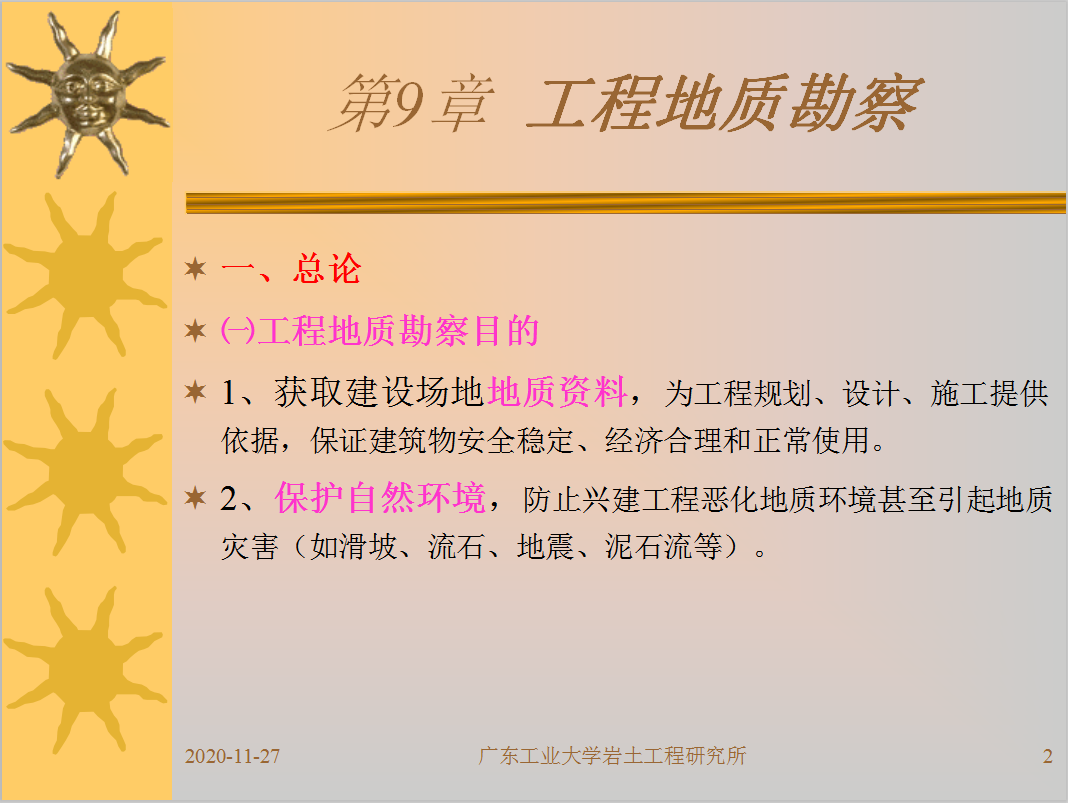 第9章 工程地质勘察

一、总论

㈠工程地质勘察目的

1、获取建设场地地质资料，为工程规划、设计、施工提供依据，保证建筑物安全稳定、经济合理和正常使用。

2、保护自然环境，防止兴建工程恶化地质环境甚至引起地质灾害（如滑坡、流石、地震、泥石流等）。

2020-11-27

广东工业大学岩土工程研究所

2